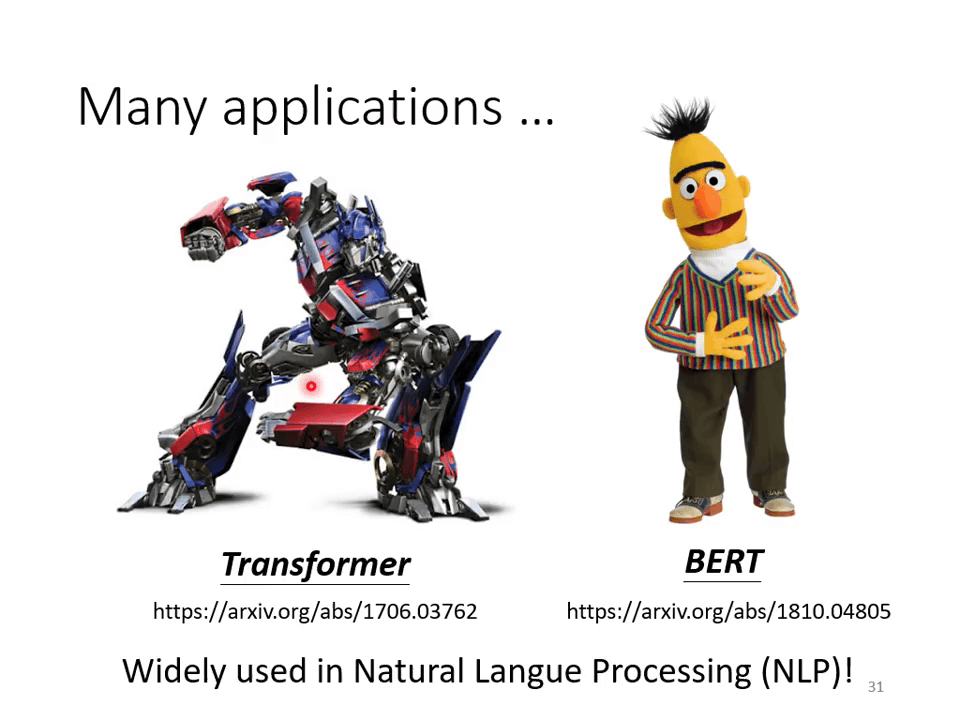 Many applications …

Transformer

https://arxiv.org/abs/1706.03762

BERT

https://arxiv.org/abs/1810.04805

Widely used in Natural Langue Processing (NLP)!

31